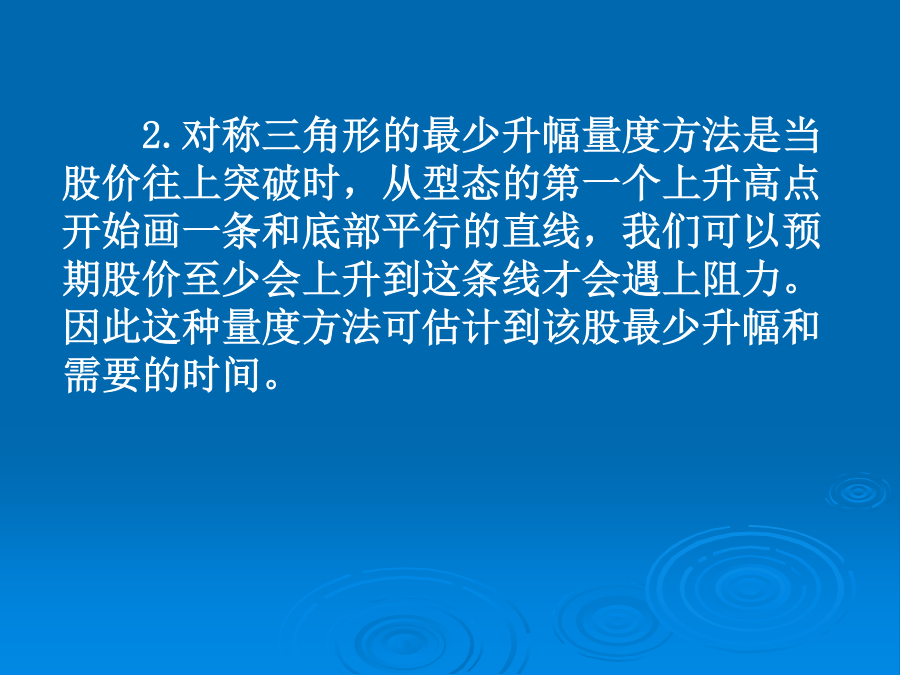 2.对称三角形的最少升幅量度方法是当股价往上突破时，从型态的第一个上升高点开始画一条和底部平行的直线，我们可以预期股价至少会上升到这条线才会遇上阻力。因此这种量度方法可估计到该股最少升幅和需要的时间。